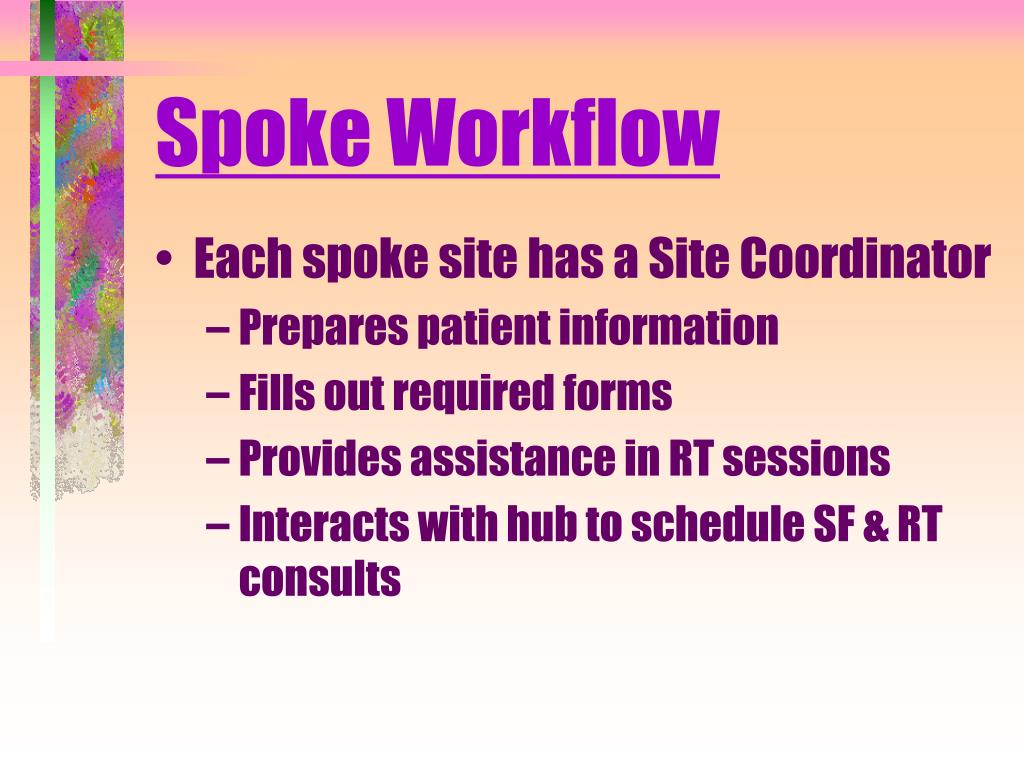 Spoke Workflow

• Each spoke site has a Site Coordinator
– Prepares patient information
– Fills out required forms
– Provides assistance in RT sessions
– Interacts with hub to schedule SF & RT consults